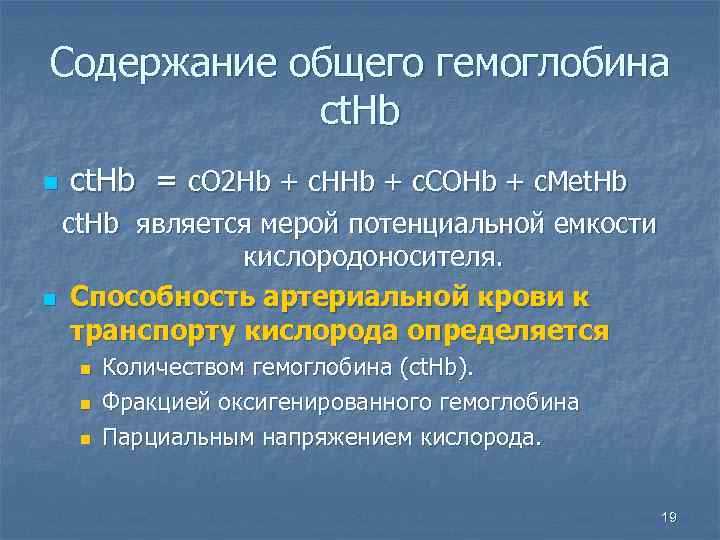 Содержание общего гемоглобина ctHb

ctHb = cO2Hb + cHHb + cCOHb + cMetHb
ctHb является мерой потенциальной емкости кислородоносителя.

Способность артериальной крови к транспорту кислорода определяется

Количеством гемоглобина (ctHb).

Фракцией оксигенированного гемоглобина

Парциальным напряжением кислорода.

19